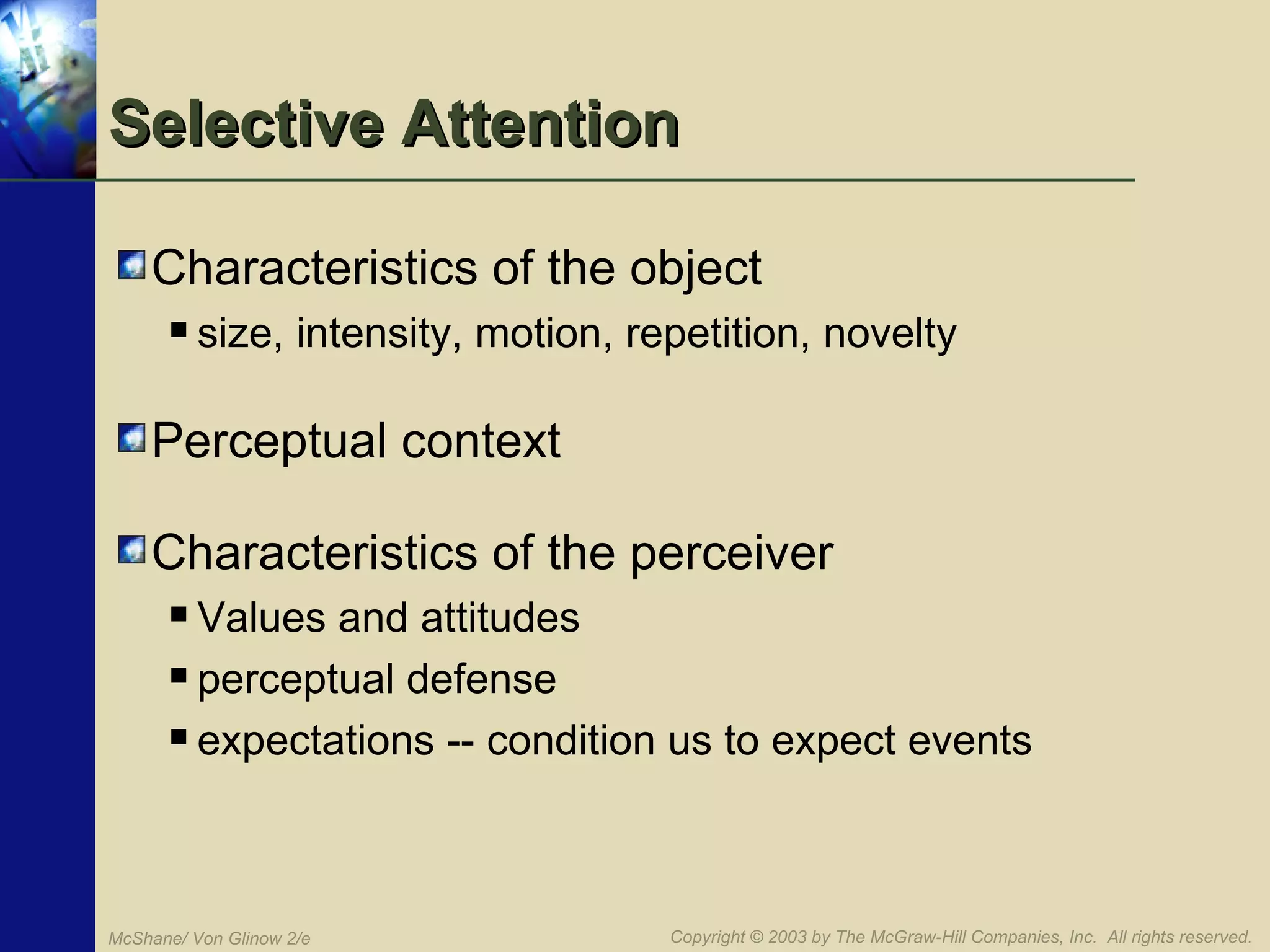 Selective Attention

Characteristics of the object

size, intensity, motion, repetition, novelty

Perceptual context

Characteristics of the perceiver

Values and attitudes

perceptual defense

expectations -- condition us to expect events

McShane/ Von Glinow 2/e

Copyright © 2003 by The McGraw-Hill Companies, Inc. All rights reserved.